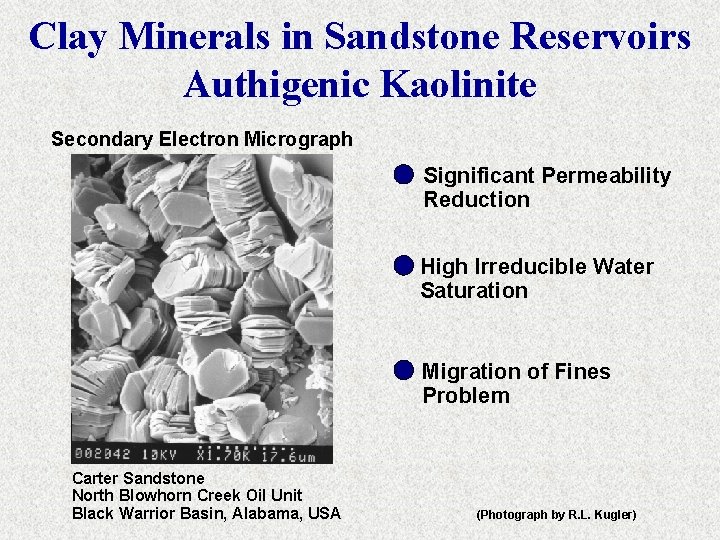 Clay Minerals in Sandstone Reservoirs
Authigenic Kaolinite

Secondary Electron Micrograph

002042 10KV X1.70K 17.6um

Carter Sandstone
North Blowhorn Creek Oil Unit
Black Warrior Basin, Alabama, USA

Significant Permeability Reduction

High Irreducible Water Saturation

Migration of Fines Problem

(Photograph by R.L. Kugler)